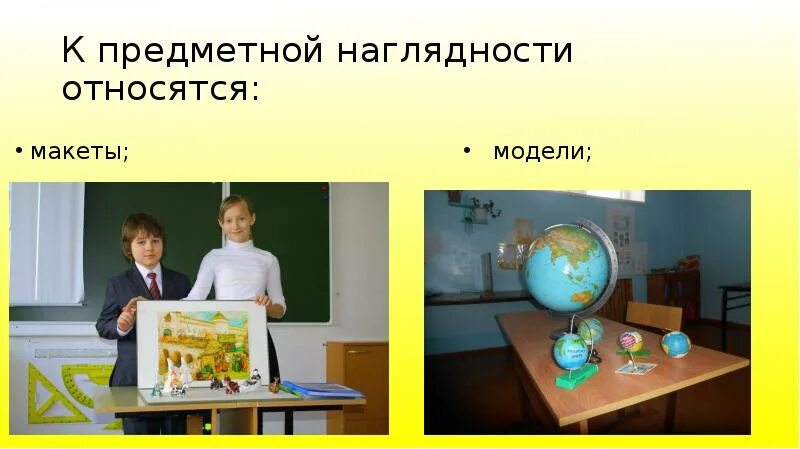 К предметной наглядности относятся:

• макеты;

• модели;